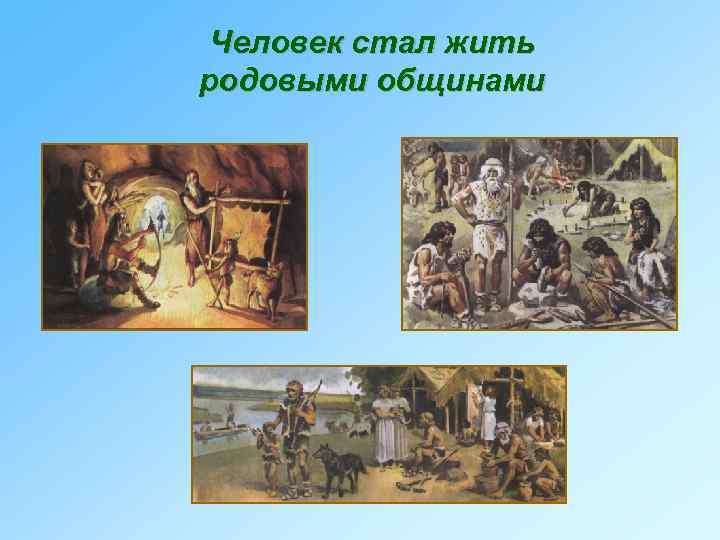 Человек стал жить родовыми общинами